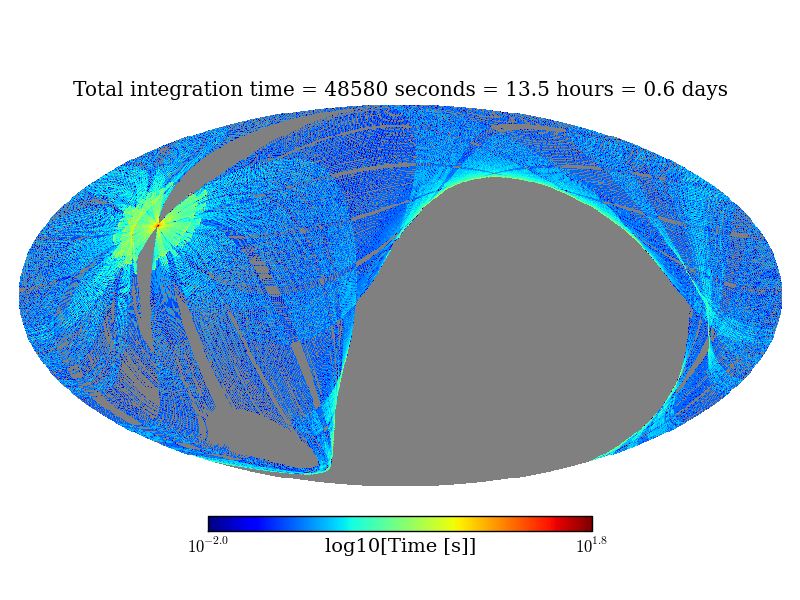 Total integration time = 48580 seconds = 13.5 hours = 0.6 days

$10^{-2.0}$ log10[Time [s]] $10^{1.8}$